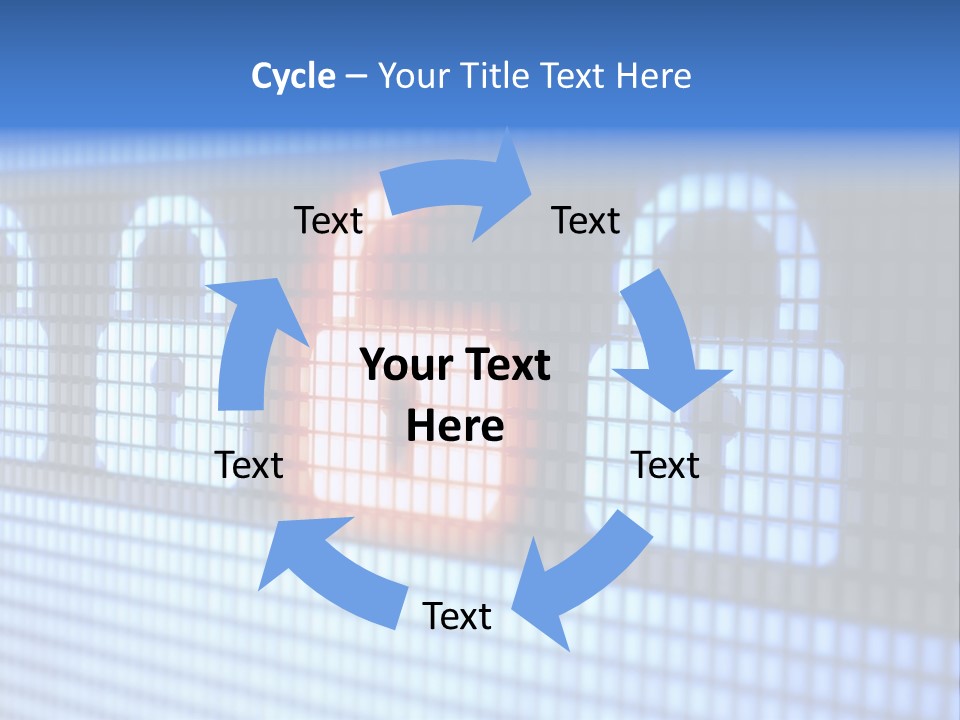 Cycle – Your Title Text Here

Text

Text

Your Text Here

Text

Text

Text